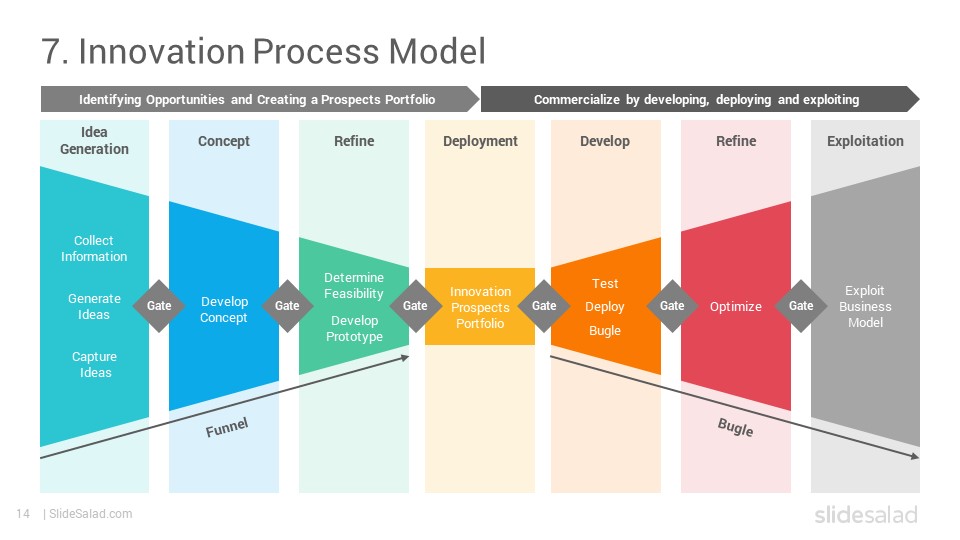 7. Innovation Process Model

Identifying Opportunities and Creating a Prospects Portfolio

Commercialize by developing, deploying and exploiting

Idea Generation

Collect Information

Generate Ideas

Capture Ideas

Gate

Concept

Develop Concept

Gate

Refine

Determine Feasibility

Develop Prototype

Gate

Deployment

Innovation Prospects Portfolio

Gate

Develop

Test

Deploy

Bugle

Gate

Refine

Optimize

Gate

Exploitation

Exploit Business Model

Funnel

Bugle

14 | SlideSalad.com

slidesalad